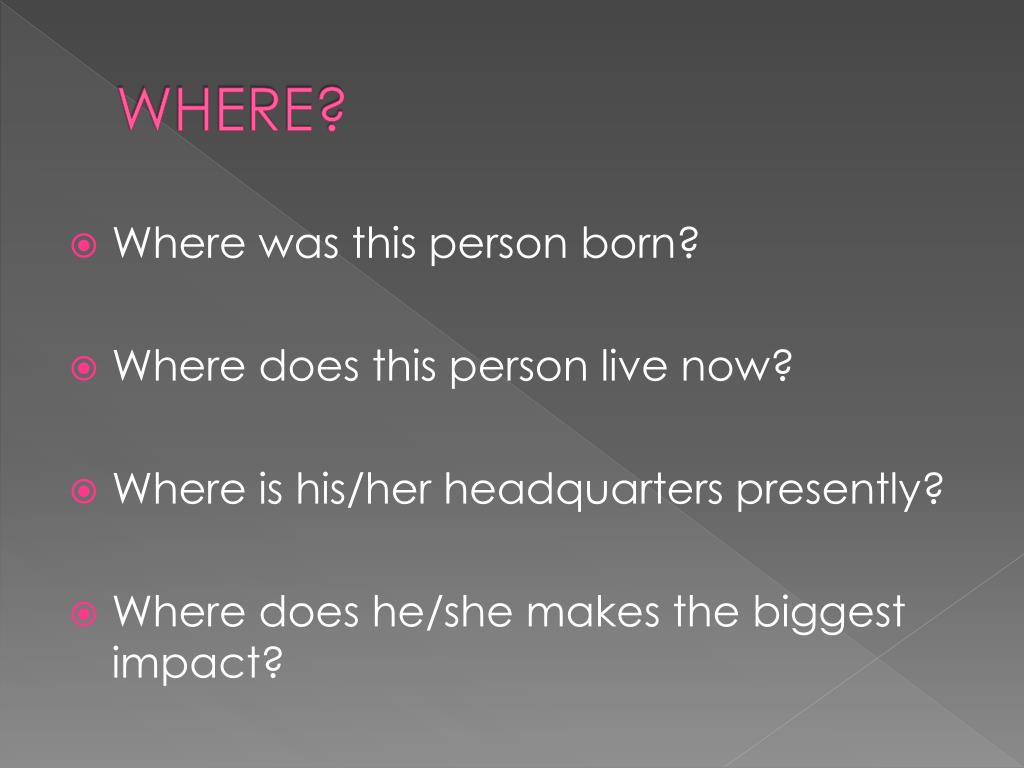 WHERE?

Where was this person born?

Where does this person live now?

Where is his/her headquarters presently?

Where does he/she makes the biggest impact?